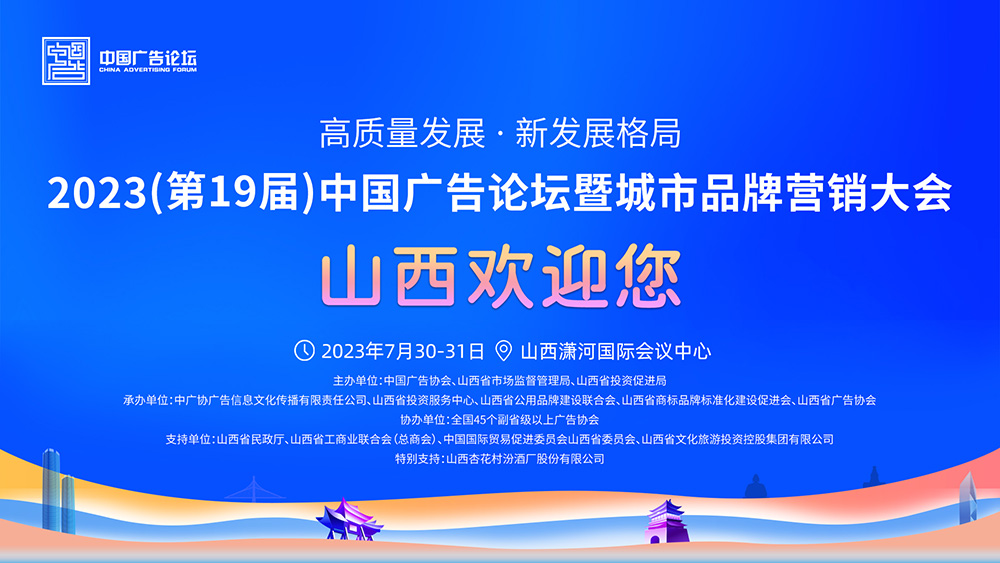 中国广告论坛
CHINA ADVERTISING FORUM

高质量发展 · 新发展格局
2023(第19届)中国广告论坛暨城市品牌营销大会

山西欢迎您

2023年7月30-31日 山西潇河国际会议中心

主办单位：中国广告协会、山西省市场监督管理局、山西省投资促进局
承办单位：中广协广告信息文化传播有限责任公司、山西省投资服务中心、山西省公用品牌建设联合会、山西省商标品牌标准化建设促进会、山西省广告协会
协办单位：全国45个副省级以上广告协会
支持单位：山西省民政厅、山西省工商业联合会(总商会)、中国国际贸易促进委员会山西省委员会、山西省文化旅游投资控股集团有限公司
特别支持：山西杏花村汾酒厂股份有限公司